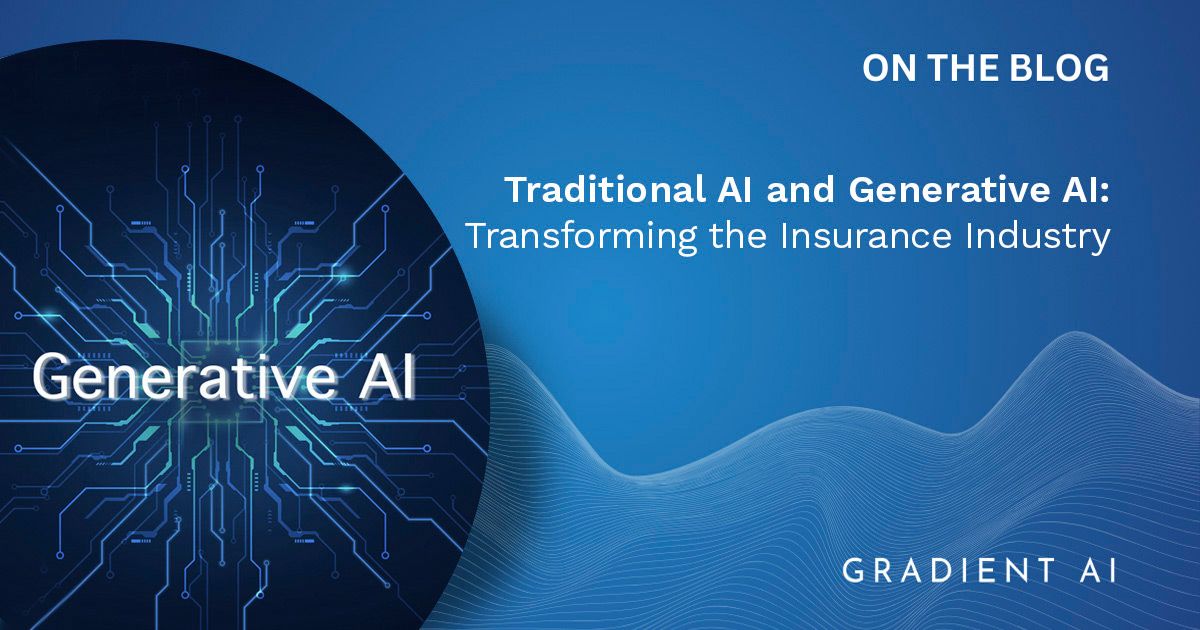 ON THE BLOG

Traditional AI and Generative AI:
Transforming the Insurance Industry

Generative AI

GRADIENT AI